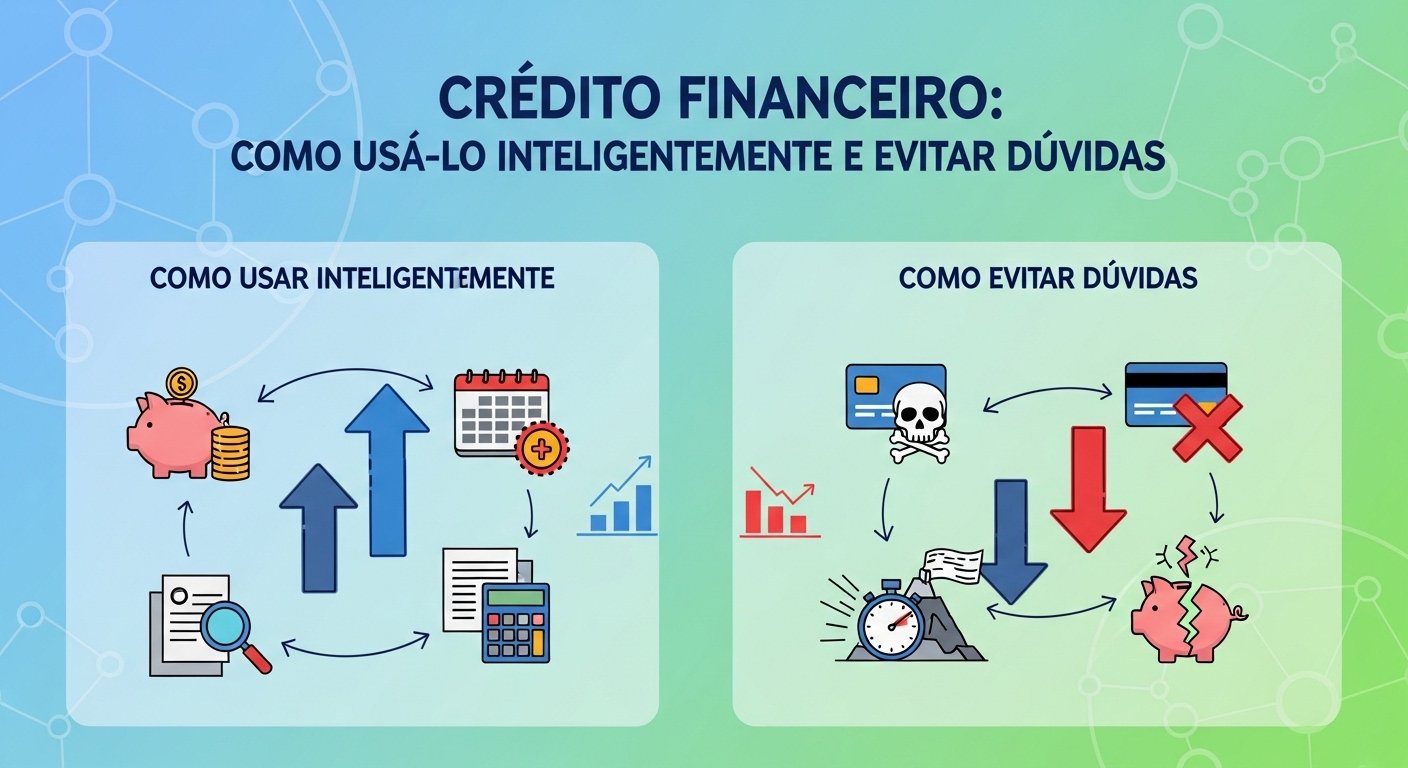 CRÉDITO FINANCEIRO:
COMO USÁ-LO INTELIGENTEMENTE E EVITAR DÚVIDAS

COMO USAR INTELIGENTEMENTE

COMO EVITAR DÚVIDAS